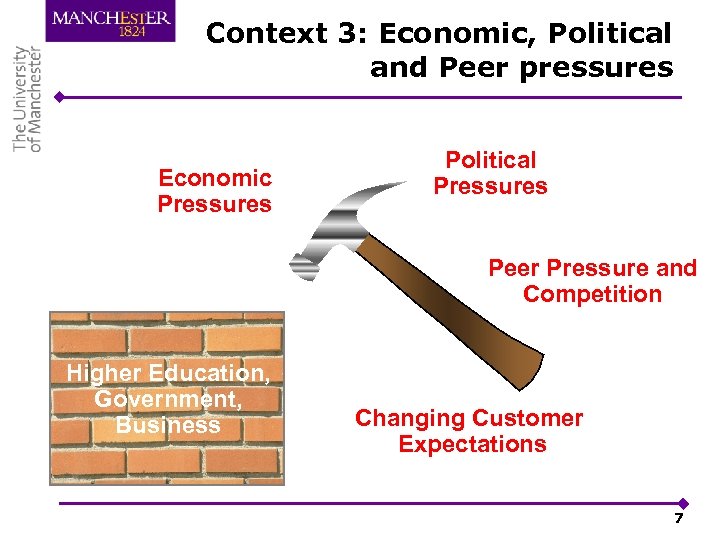 MANCHESTER
1824

The University of Manchester

Context 3: Economic, Political and Peer pressures

Economic Pressures

Political Pressures

Peer Pressure and Competition

Higher Education, Government, Business

Changing Customer Expectations

7